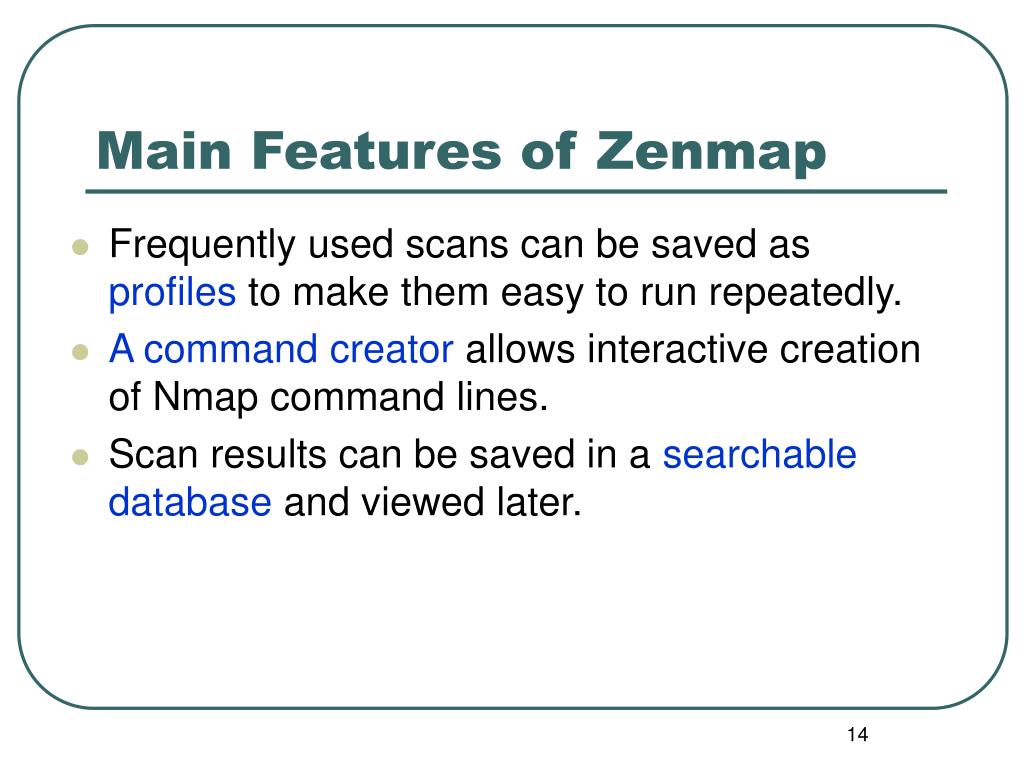 Main Features of Zenmap

- Frequently used scans can be saved as profiles to make them easy to run repeatedly.
- A command creator allows interactive creation of Nmap command lines.
- Scan results can be saved in a searchable database and viewed later.

14